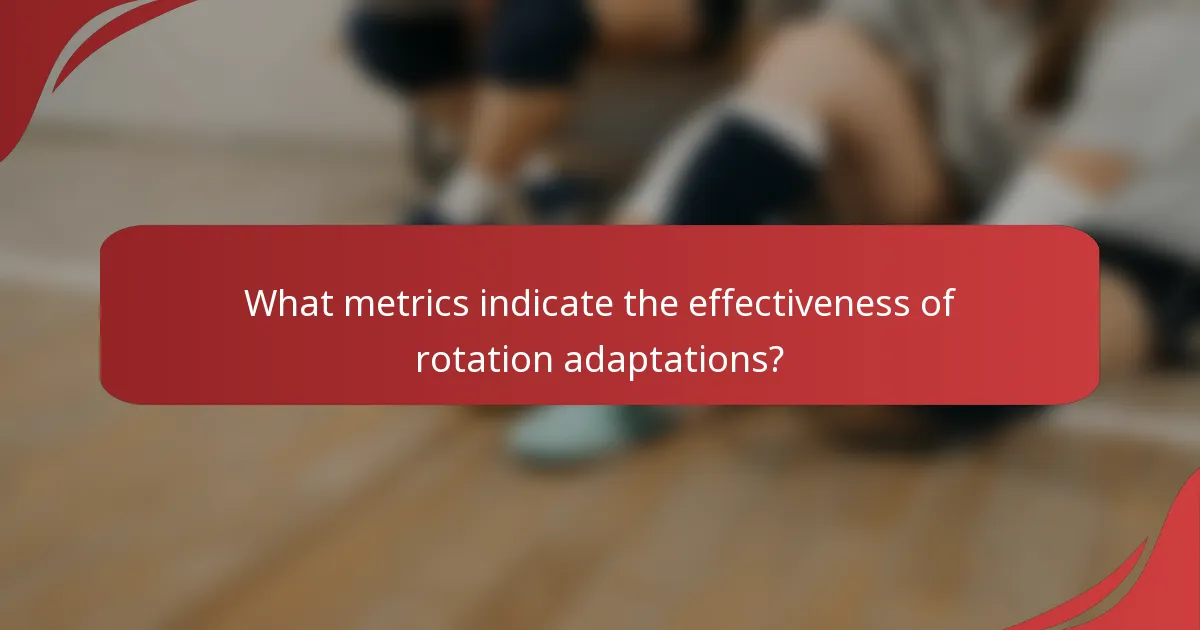 What metrics indicate the effectiveness of rotation adaptations?